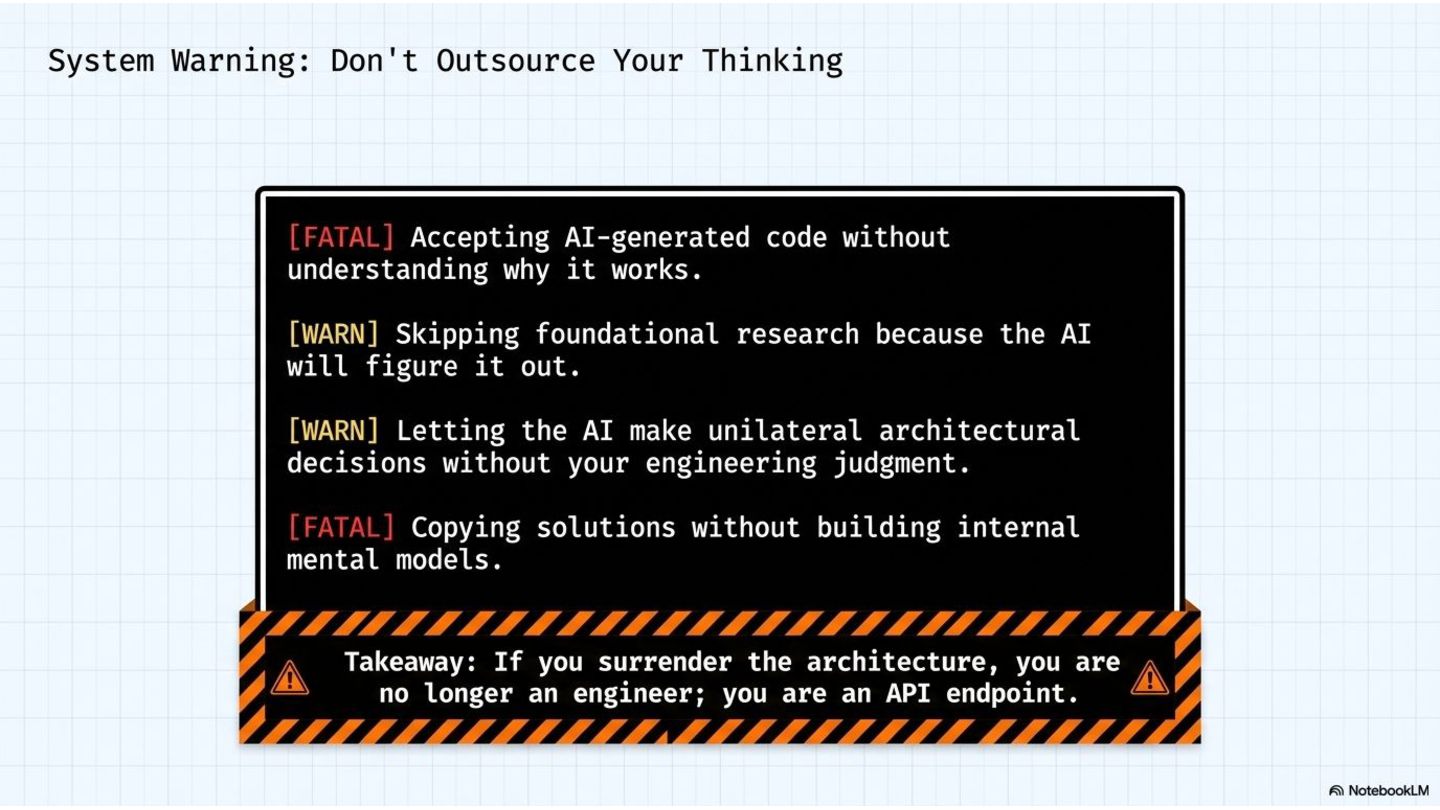 System Warning: Don't Outsource Your Thinking

[FATAL] Accepting AI-generated code without understanding why it works.

[WARN] Skipping foundational research because the AI will figure it out.

[WARN] Letting the AI make unilateral architectural decisions without your engineering judgment.

[FATAL] Copying solutions without building internal mental models.

Takeaway: If you surrender the architecture, you are no longer an engineer; you are an API endpoint.

NotebookLM